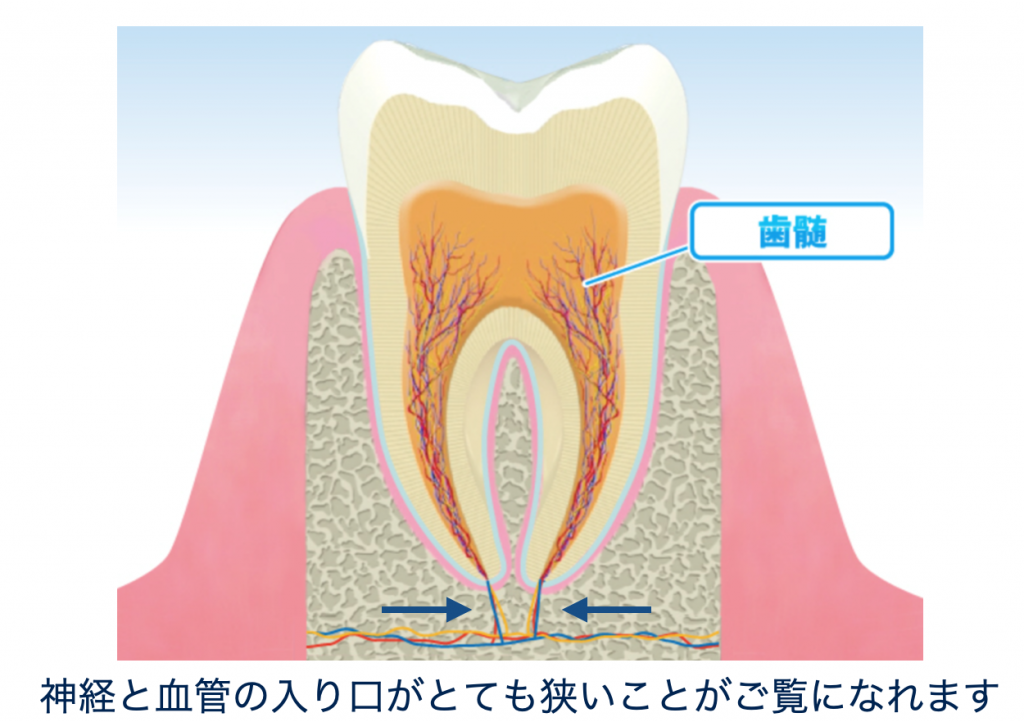 歯髄

神経と血管の入り口がとても狭いことがご覧になれます